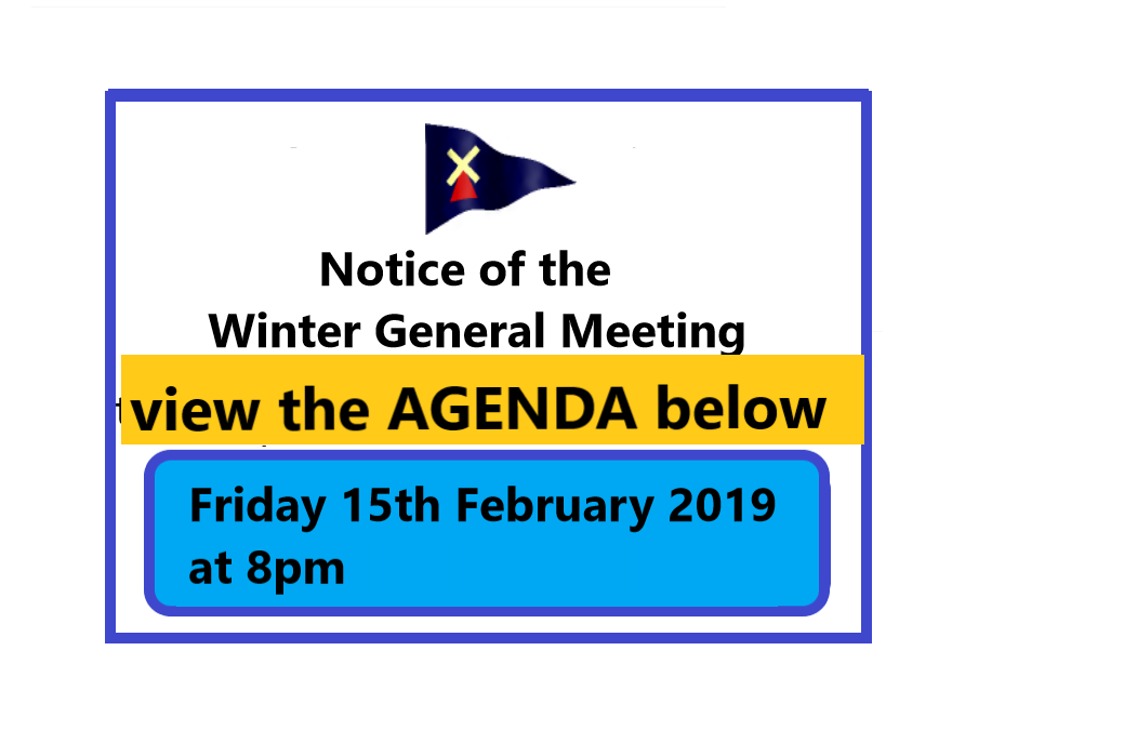 Notice of the
Winter General Meeting

view the AGENDA below

Friday 15th February 2019
at 8pm